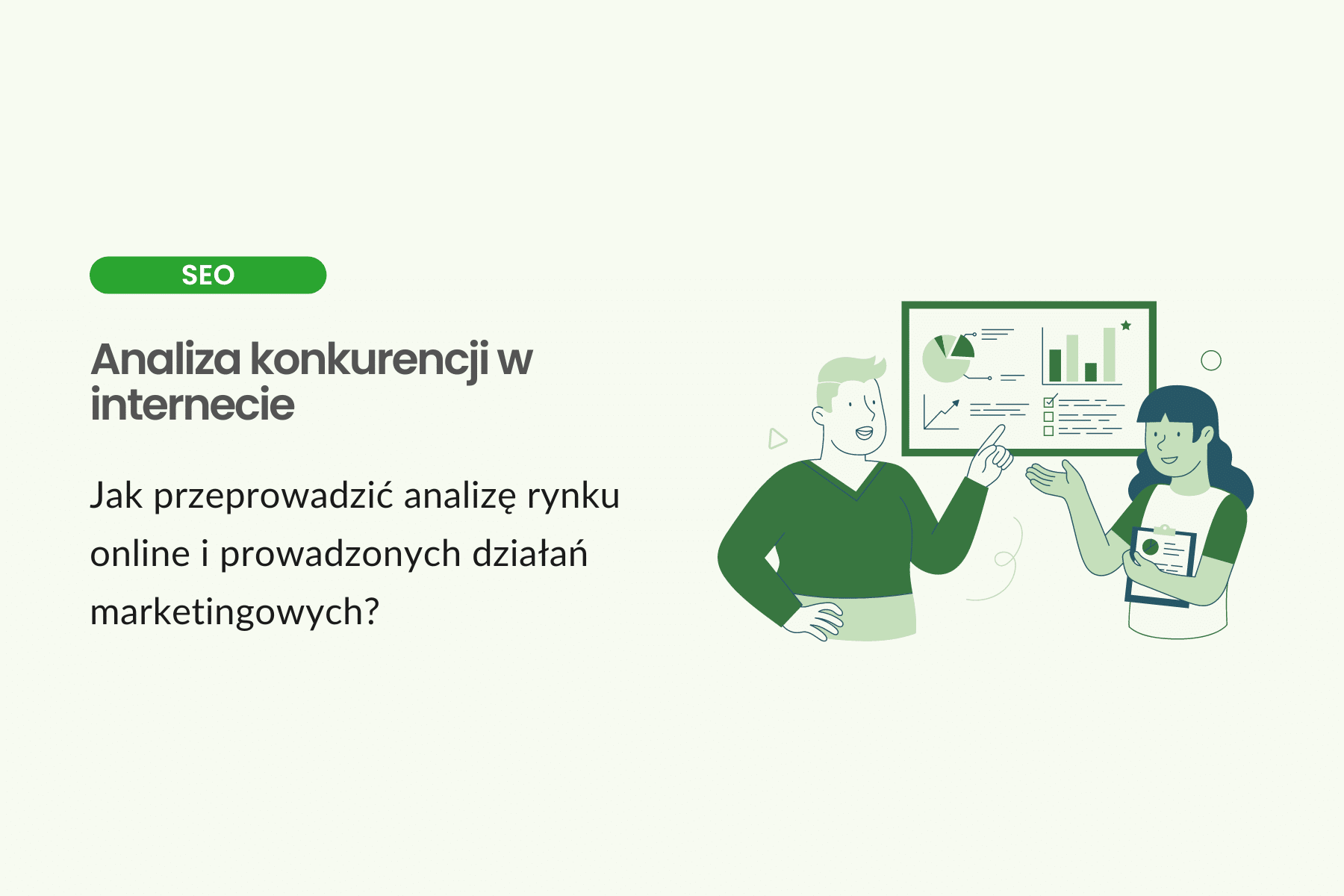 SEO

Analiza konkurencji w internecie

Jak przeprowadzić analizę rynku online i prowadzonych działań marketingowych?